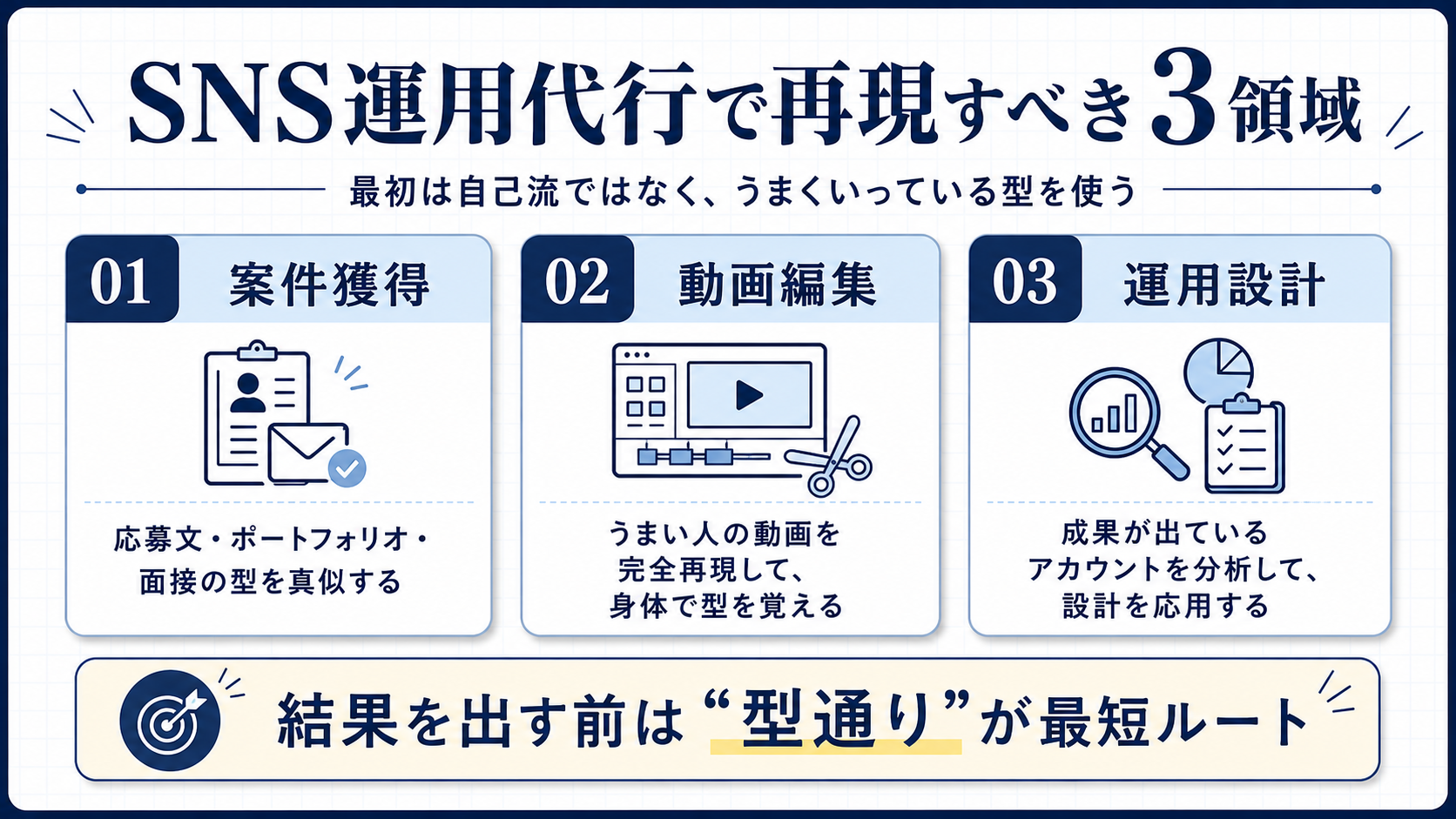 SNS運用代行で再現すべき3領域

最初は自己流ではなく、うまくいっている型を使う

01 案件獲得

応募文・ポートフォリオ・面接の型を真似する

02 動画編集

うまい人の動画を完全再現して、身体で型を覚える

03 運用設計

成果が出ているアカウントを分析して、設計を応用する

結果を出す前は“型通り”が最短ルート